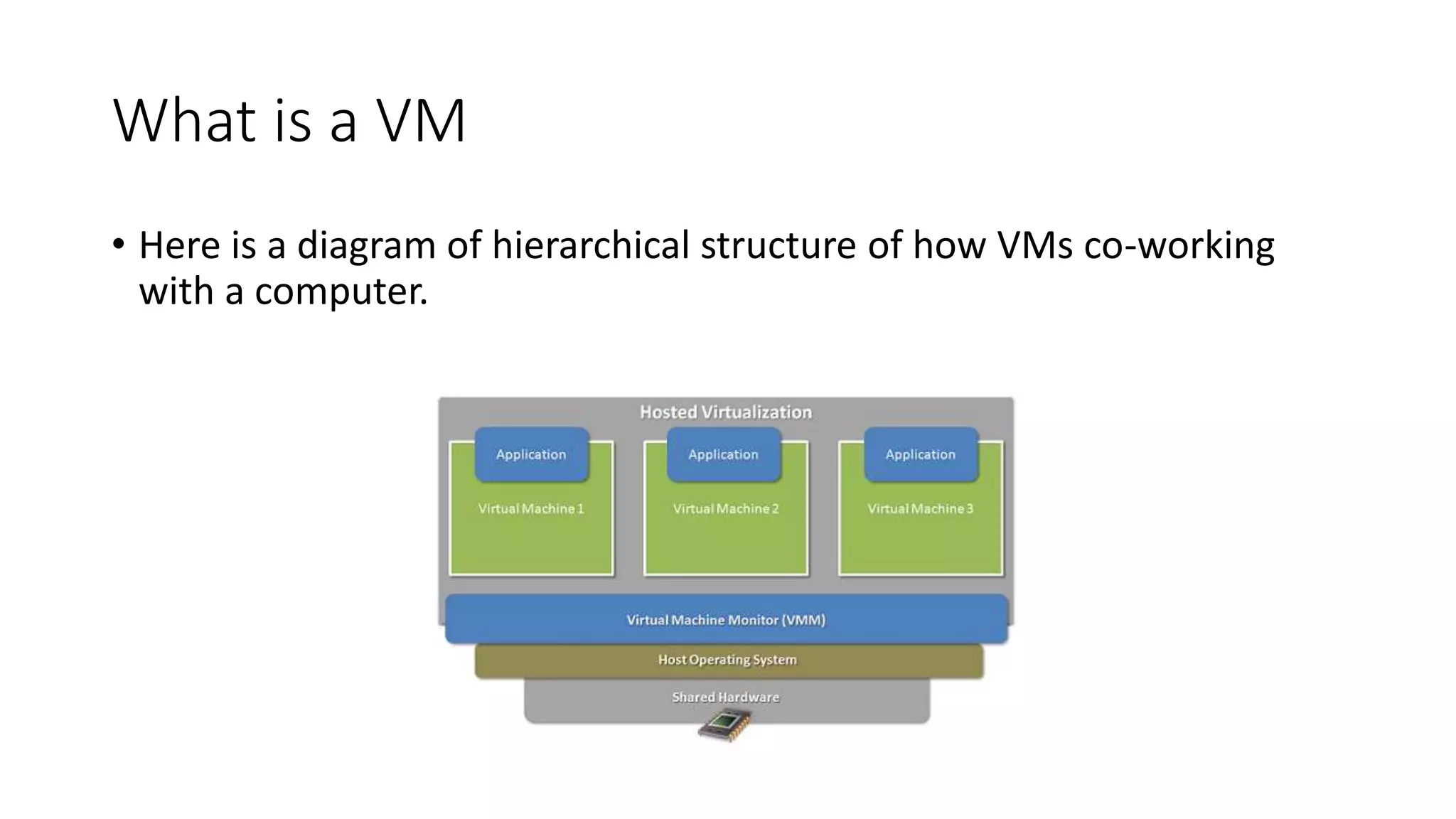 What is a VM

• Here is a diagram of hierarchical structure of how VMs co-working with a computer.

Hosted Virtualization

Application

Virtual Machine 1

Application

Virtual Machine 2

Application

Virtual Machine 3

Virtual Machine Monitor (VMM)

Host Operating System

Shared Hardware